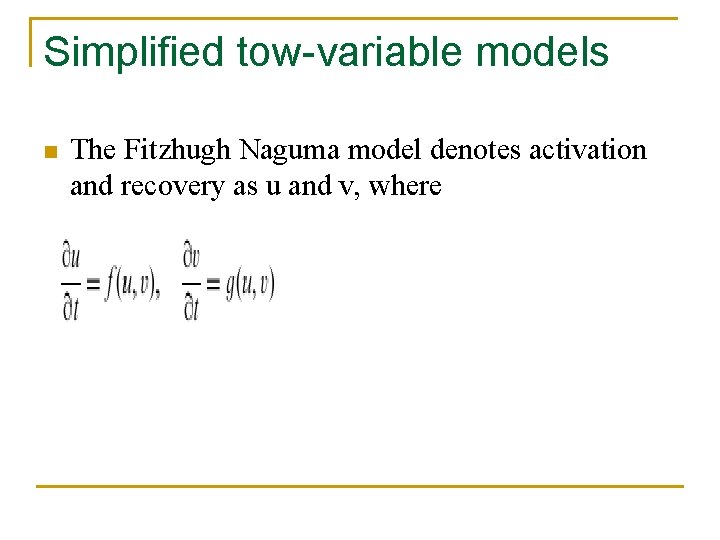 Simplified tow-variable models

The Fitzhugh Naguma model denotes activation and recovery as u and v, where

$\frac{\partial u}{\partial t} = f(u,v), \quad \frac{\partial v}{\partial t} = g(u,v)$